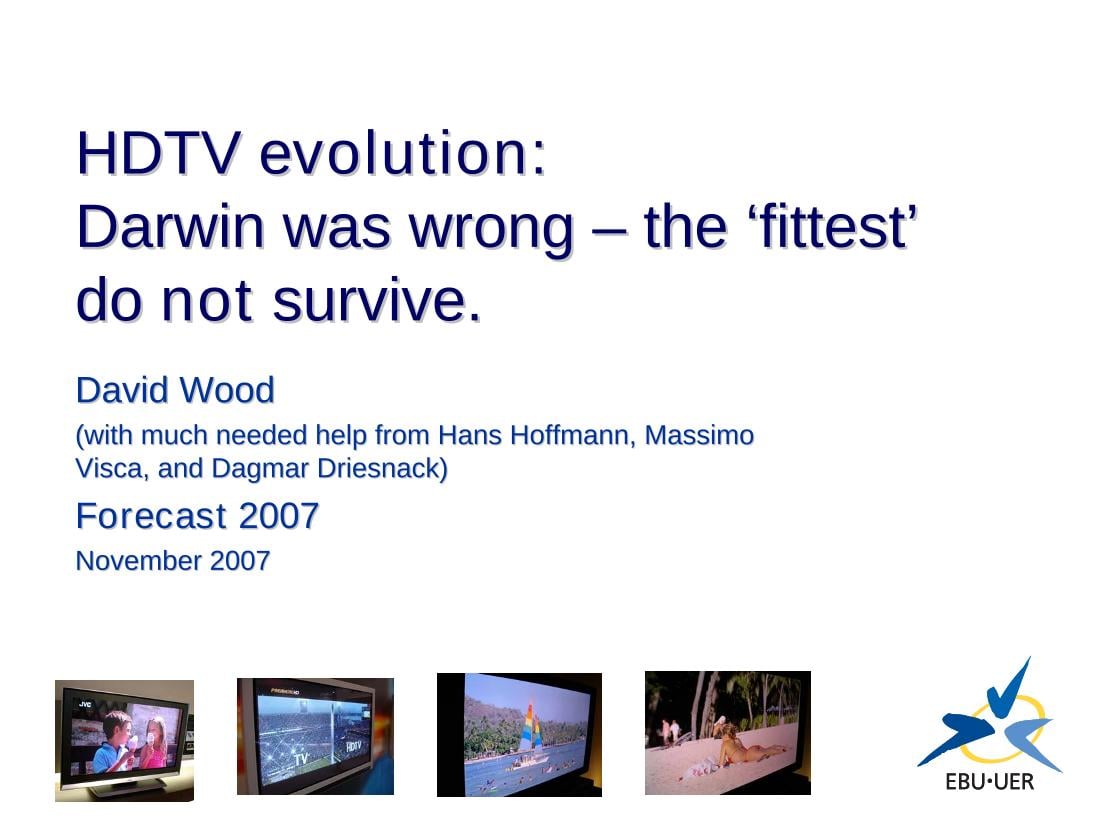 HDTV evolution:
Darwin was wrong – the ‘fittest’ do not survive.

David Wood

(with much needed help from Hans Hoffmann, Massimo Visca, and Dagmar Driesnack)

Forecast 2007

November 2007

JVC

PREMIERE HD

TV

HDTV

EBU·UER